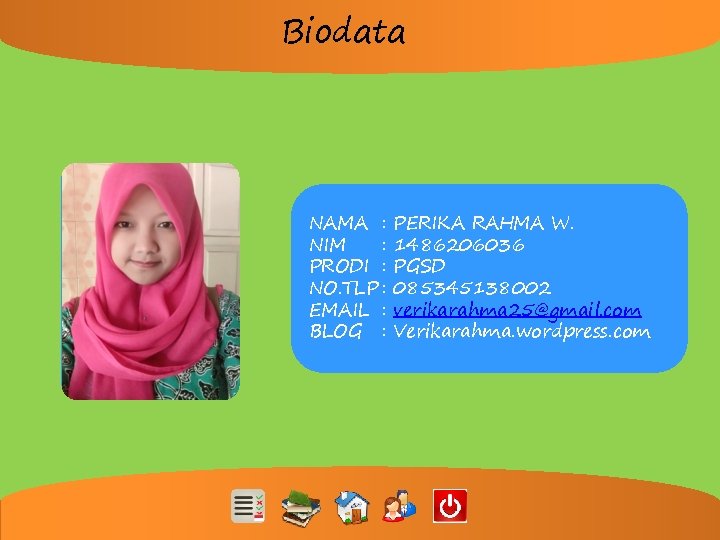 Biodata

NAMA : PERIKA RAHMA W.
NIM : 1486206036
PRODI : PGSD
NO.TLP: 085345138002
EMAIL : verikarahma25@gmail.com
BLOG : Verikarahma.wordpress.com